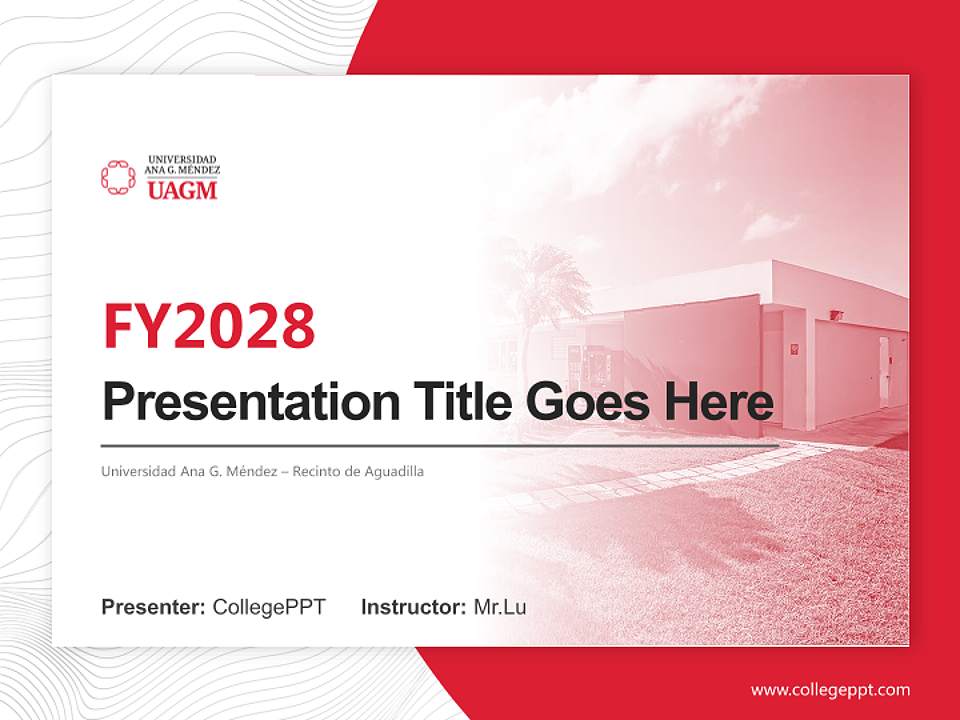 UNIVERSIDAD
ANA G. MÉNDEZ
UAGM

FY2028
Presentation Title Goes Here

Universidad Ana G. Méndez – Recinto de Aguadilla

Presenter: CollegePPT Instructor: Mr.Lu

www.collegeppt.com